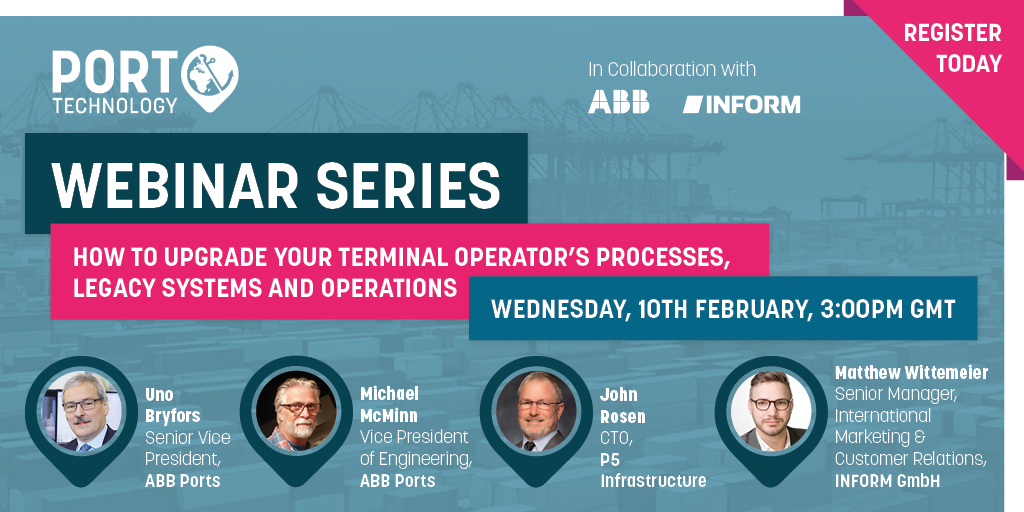 PORT TECHNOLOGY

In Collaboration with

ABB INFORM

REGISTER TODAY

WEBINAR SERIES

HOW TO UPGRADE YOUR TERMINAL OPERATOR'S PROCESSES, LEGACY SYSTEMS AND OPERATIONS

WEDNESDAY, 10TH FEBRUARY, 3:00PM GMT

Uno Bryfors
Senior Vice President,
ABB Ports

Michael McMinn
Vice President of Engineering,
ABB Ports

John Rosen
CTO,
P5 Infrastructure

Matthew Wittemeier
Senior Manager, International Marketing & Customer Relations,
INFORM GmbH